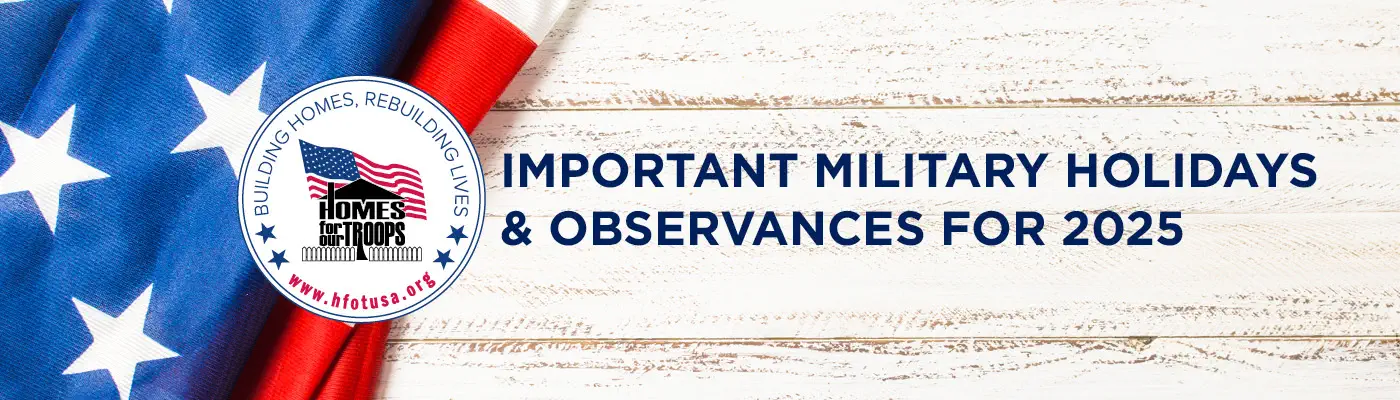 BUILDING HOMES, REBUILDING LIVES
HOMES for our TROOPS
www.hfotusa.org

IMPORTANT MILITARY HOLIDAYS & OBSERVANCES FOR 2025